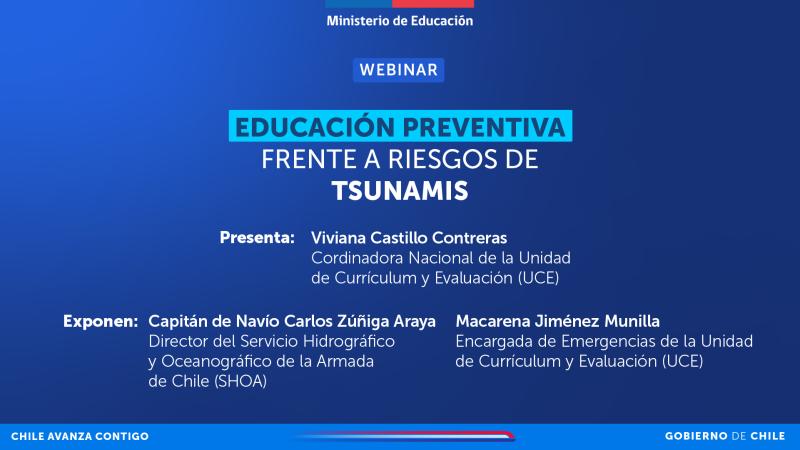 Ministerio de Educación

WEBINAR

EDUCACIÓN PREVENTIVA
FRENTE A RIESGOS DE
TSUNAMIS

Presenta: Viviana Castillo Contreras
Cordinadora Nacional de la Unidad de Currículum y Evaluación (UCE)

Exponen: Capitán de Navío Carlos Zúñiga Araya
Director del Servicio Hidrográfico y Oceanográfico de la Armada de Chile (SHOA)

Macarena Jiménez Munilla
Encargada de Emergencias de la Unidad de Currículum y Evaluación (UCE)

CHILE AVANZA CONTIGO

GOBIERNO DE CHILE